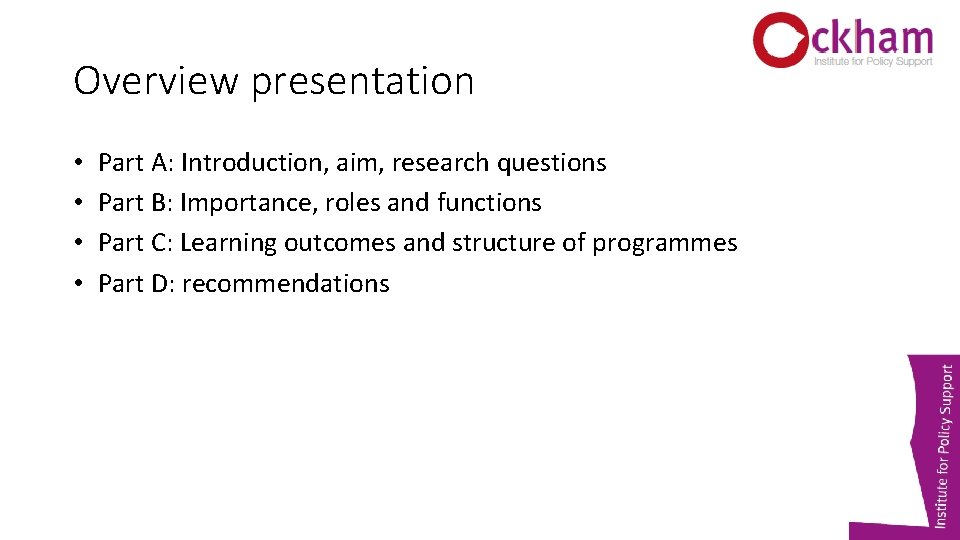 Ockham
Institute for Policy Support

Overview presentation

• Part A: Introduction, aim, research questions
• Part B: Importance, roles and functions
• Part C: Learning outcomes and structure of programmes
• Part D: recommendations

Institute for Policy Support